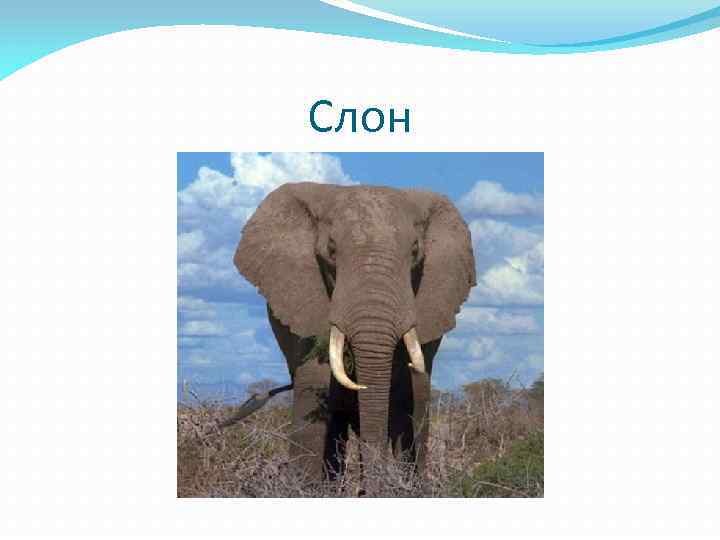 Слон